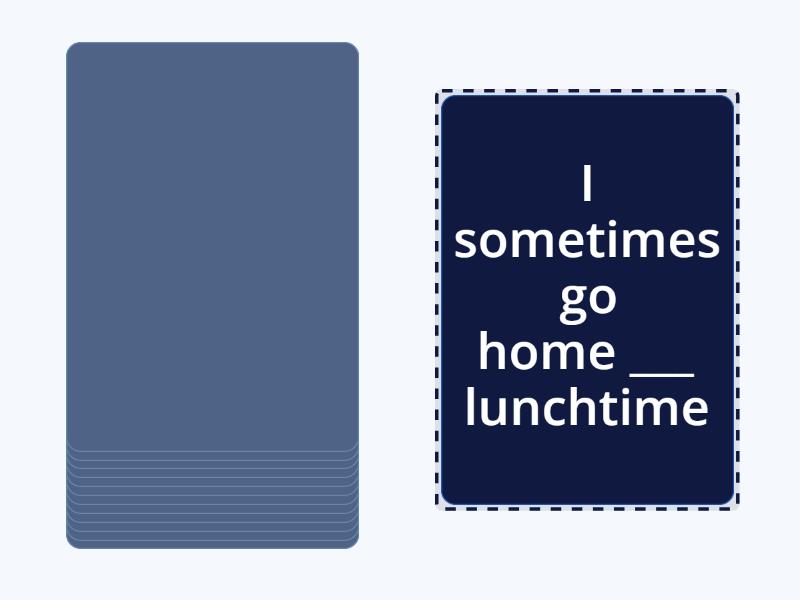 I sometimes go home ___ lunchtime